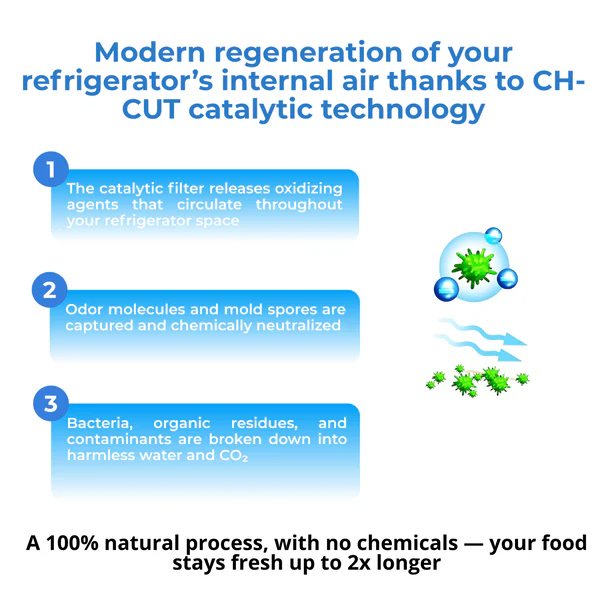 Modern regeneration of your refrigerator's internal air thanks to CH-CUT catalytic technology

1

The catalytic filter releases oxidizing agents that circulate throughout your refrigerator space

2

Odor molecules and mold spores are captured and chemically neutralized

3

Bacteria, organic residues, and contaminants are broken down into harmless water and $CO_2$

A 100% natural process, with no chemicals — your food stays fresh up to 2x longer